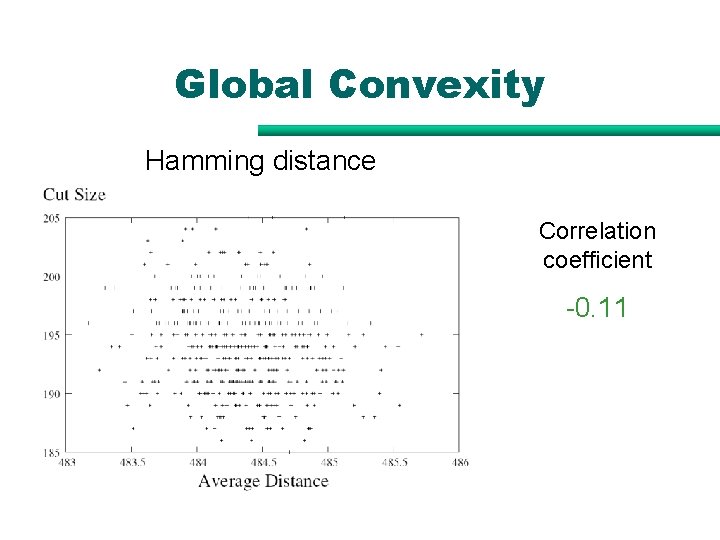 Global Convexity

Hamming distance

Cut Size

205
200
195
190
185

483
483.5
484
484.5
485
485.5
486

Average Distance

Correlation coefficient

-0.11